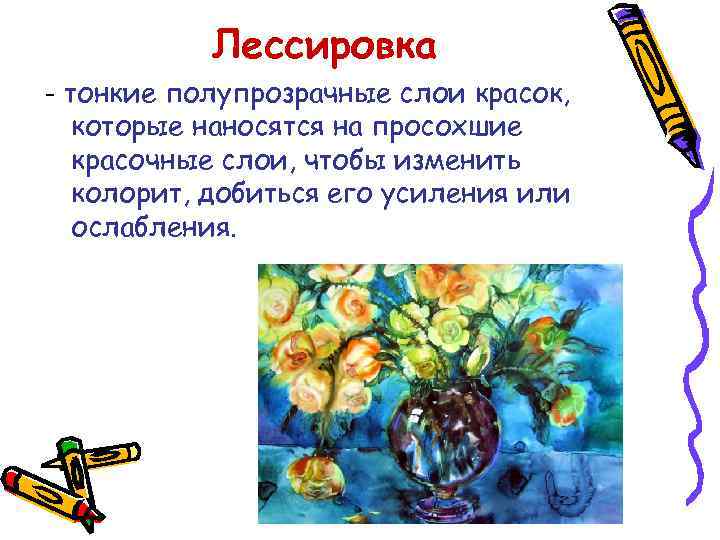 Лессировка

- тонкие полупрозрачные слои красок, которые наносятся на просохшие красочные слои, чтобы изменить колорит, добиться его усиления или ослабления.